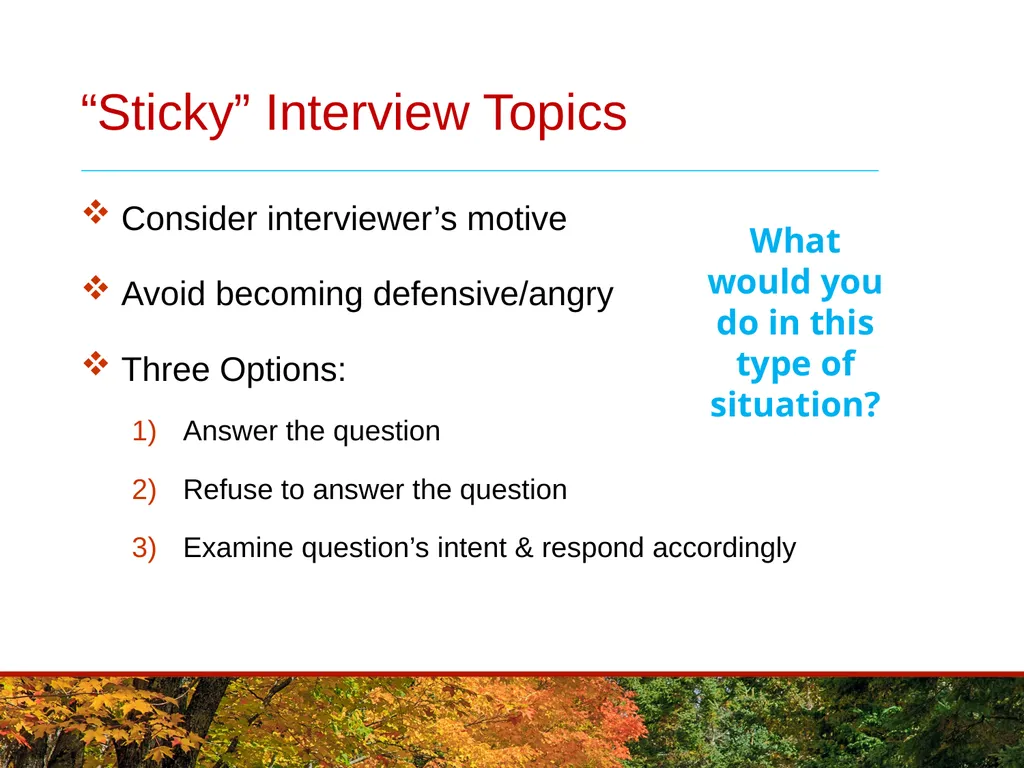 “Sticky” Interview Topics

❖ Consider interviewer’s motive

❖ Avoid becoming defensive/angry

❖ Three Options:

1) Answer the question

2) Refuse to answer the question

3) Examine question’s intent & respond accordingly

What would you do in this type of situation?